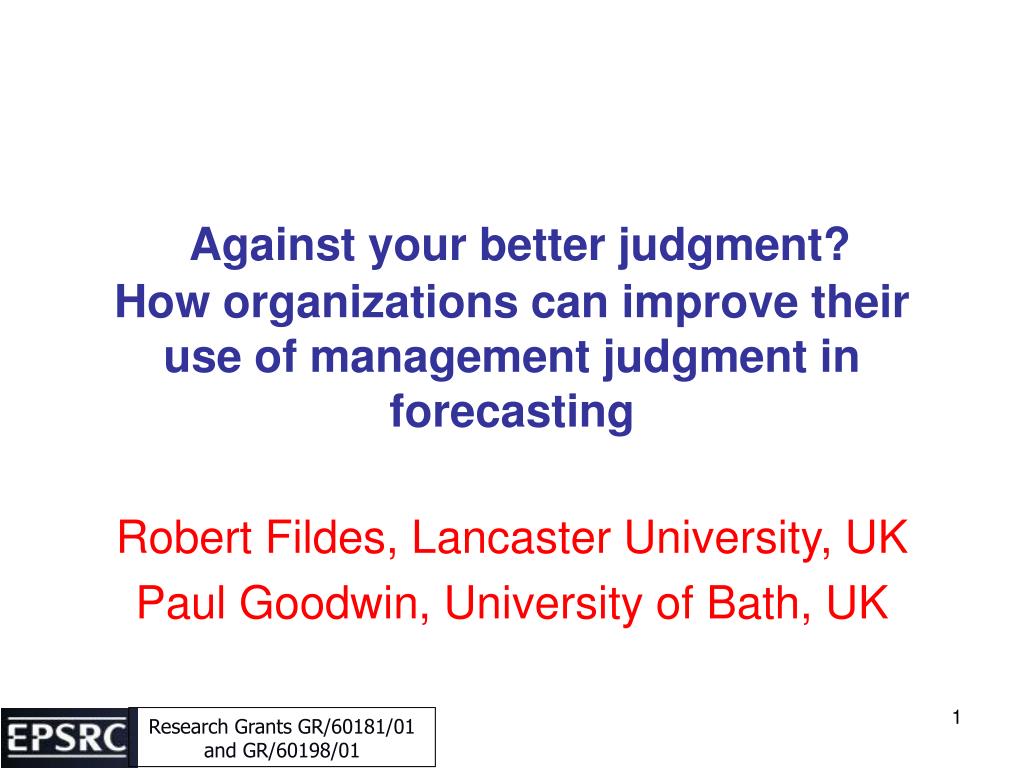 Against your better judgment?
How organizations can improve their use of management judgment in forecasting

Robert Fildes, Lancaster University, UK

Paul Goodwin, University of Bath, UK

EPSRC

Research Grants GR/60181/01 and GR/60198/01

1